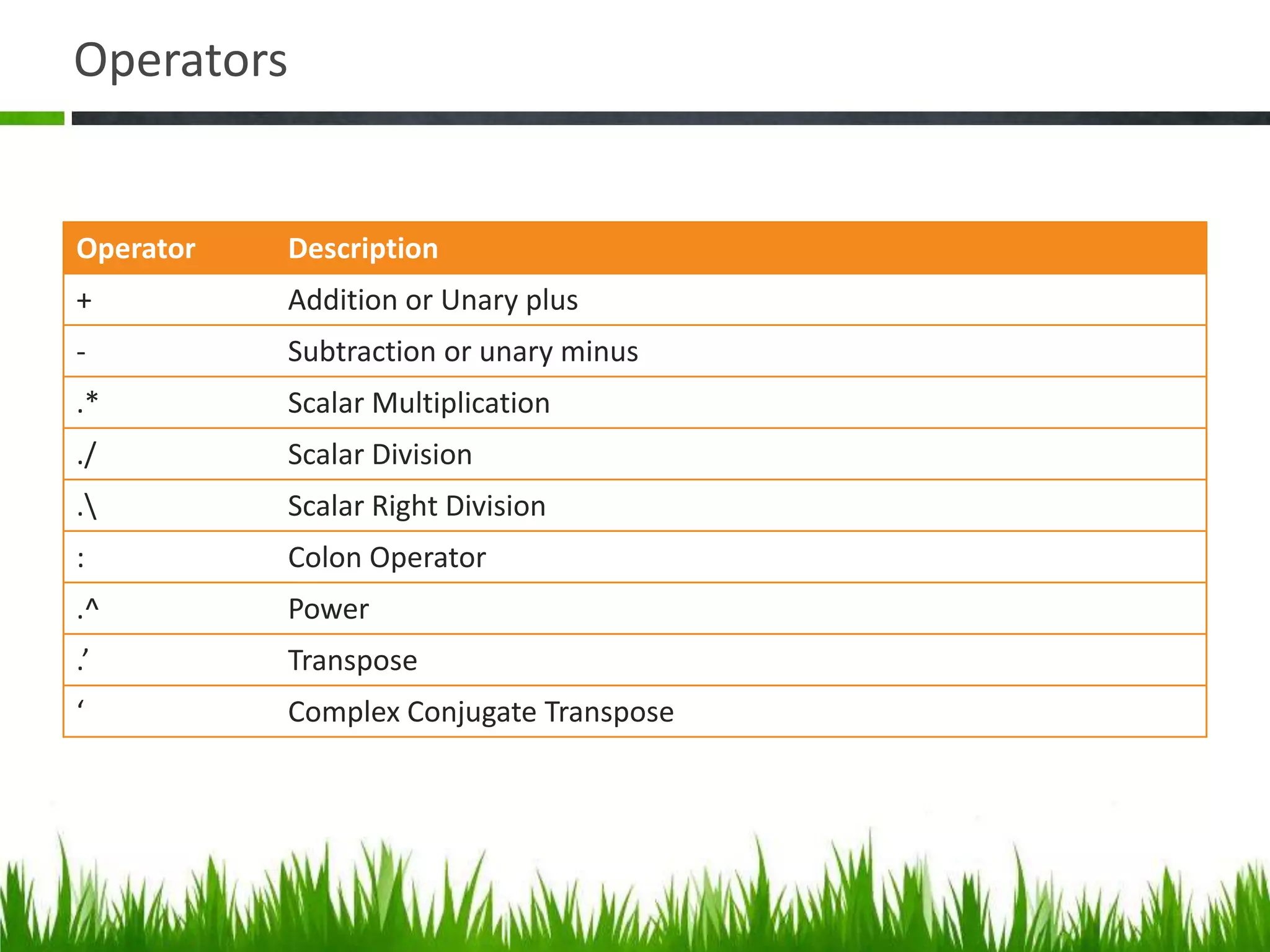 Operators

| Operator | Description |
|---|---|
| + | Addition or Unary plus |
| - | Subtraction or unary minus |
| .* | Scalar Multiplication |
| ./ | Scalar Division |
| .\ | Scalar Right Division |
| : | Colon Operator |
| .^ | Power |
| .’ | Transpose |
| ‘ | Complex Conjugate Transpose |